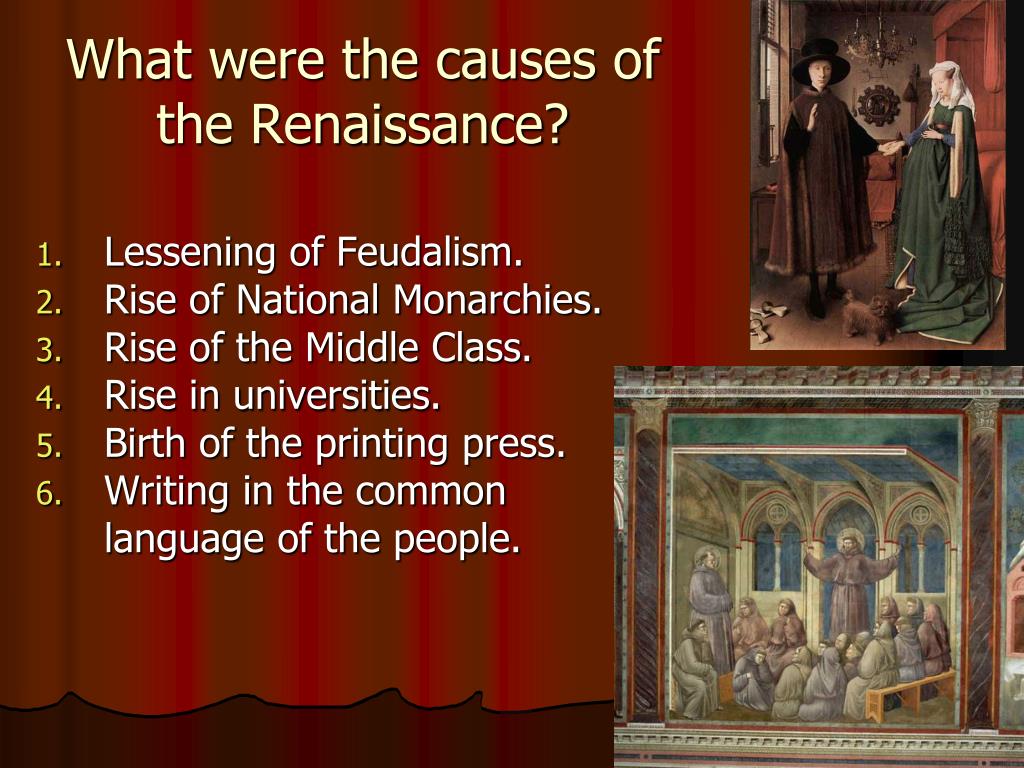 What were the causes of the Renaissance?

1. Lessening of Feudalism.
2. Rise of National Monarchies.
3. Rise of the Middle Class.
4. Rise in universities.
5. Birth of the printing press.
6. Writing in the common language of the people.